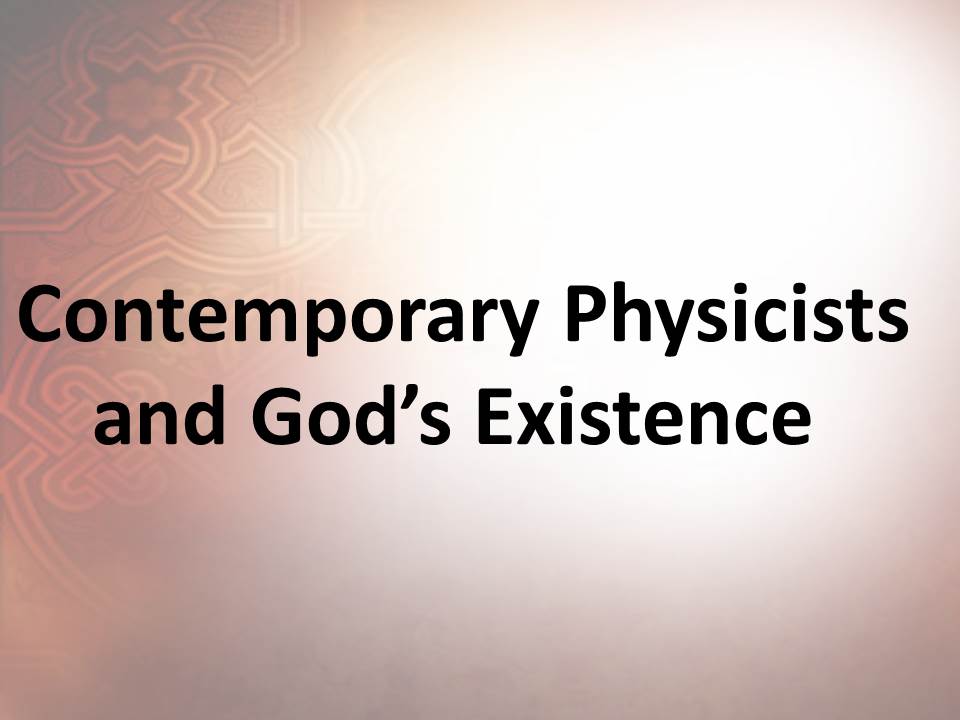 Contemporary Physicists and God’s Existence